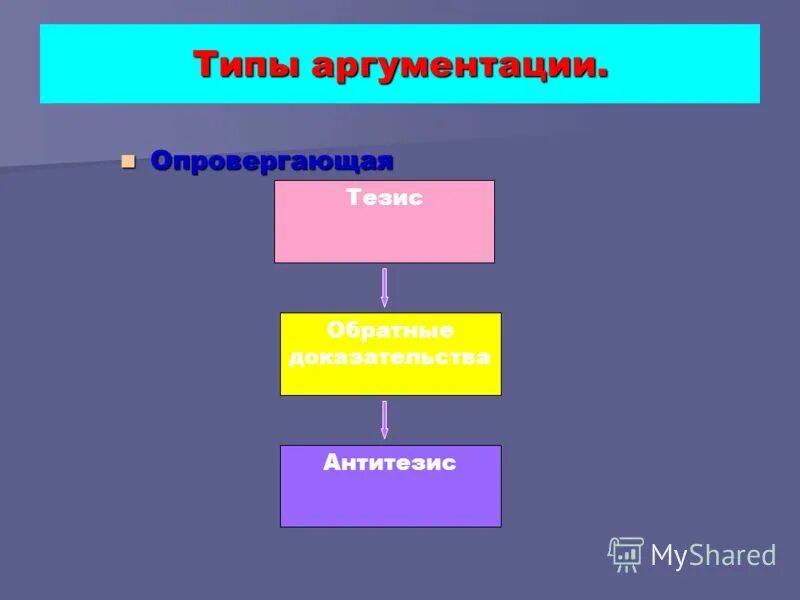 Типы аргументации.

Опровергающая

Тезис

Обратные доказательства

Антитезис

MyShared